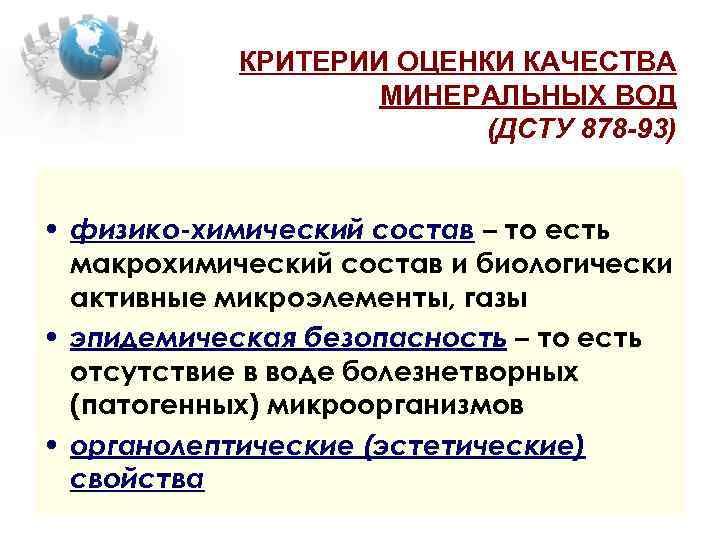 КРИТЕРИИ ОЦЕНКИ КАЧЕСТВА МИНЕРАЛЬНЫХ ВОД
(ДСТУ 878-93)

• физико-химический состав – то есть макрохимический состав и биологически активные микроэлементы, газы

• эпидемическая безопасность – то есть отсутствие в воде болезнетворных (патогенных) микроорганизмов

• органолептические (эстетические) свойства